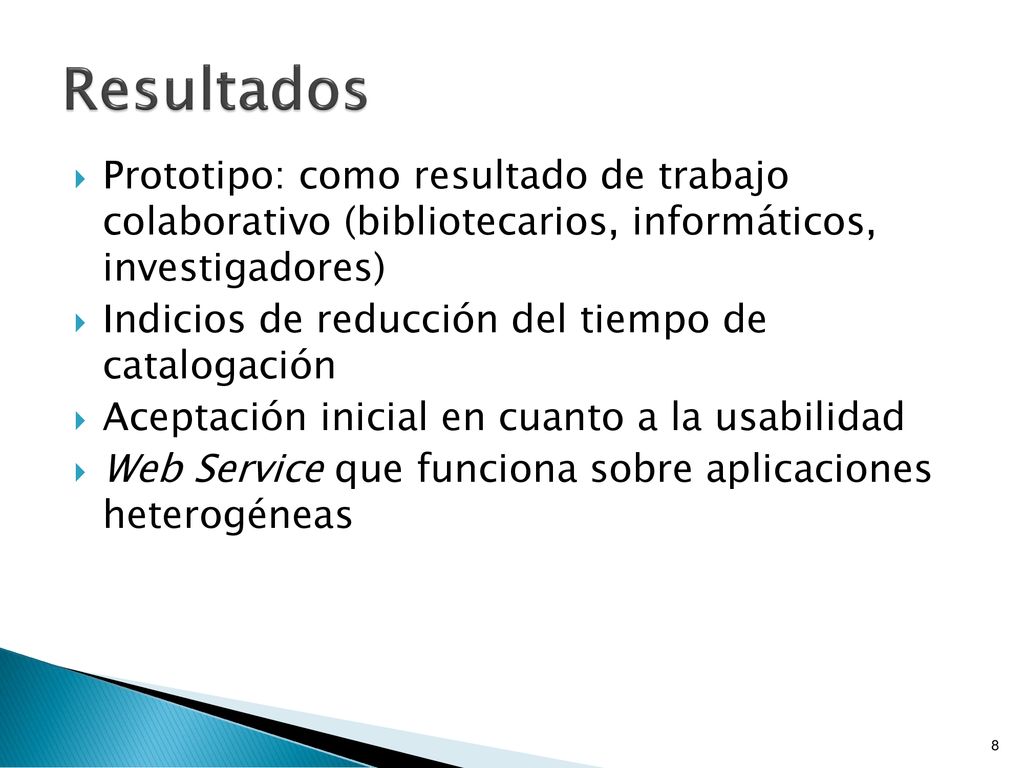 Resultados

Prototipo: como resultado de trabajo colaborativo (bibliotecarios, informáticos, investigadores)

Indicios de reducción del tiempo de catalogación

Aceptación inicial en cuanto a la usabilidad

Web Service que funciona sobre aplicaciones heterogéneas

8